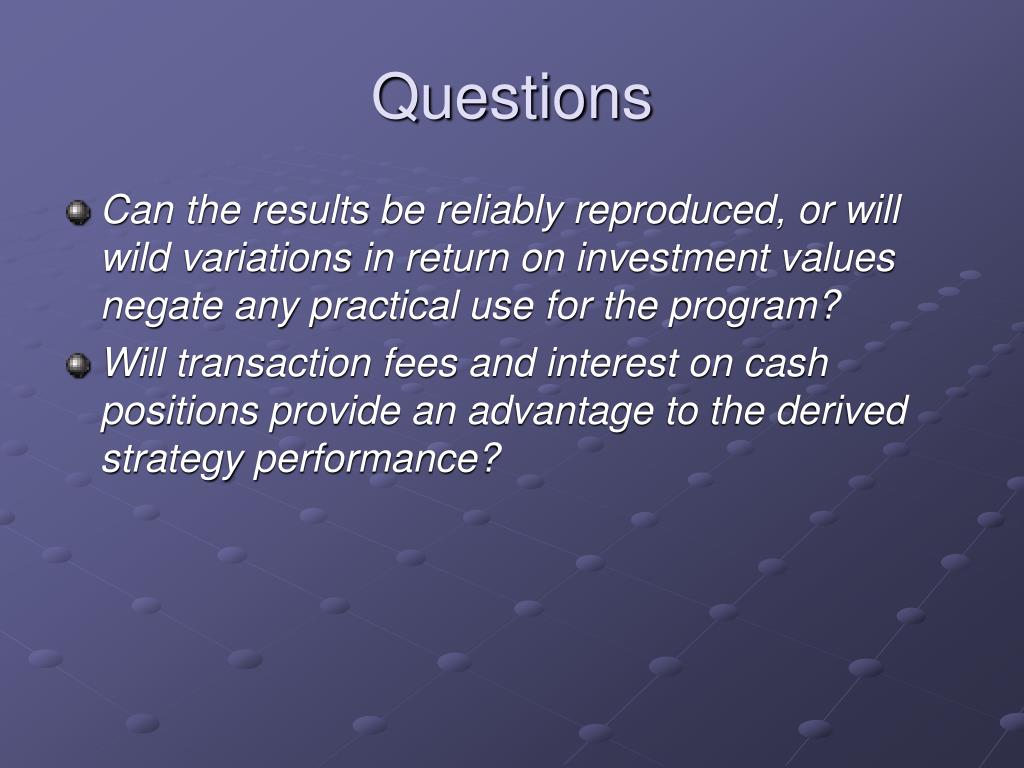 Questions

Can the results be reliably reproduced, or will wild variations in return on investment values negate any practical use for the program?

Will transaction fees and interest on cash positions provide an advantage to the derived strategy performance?